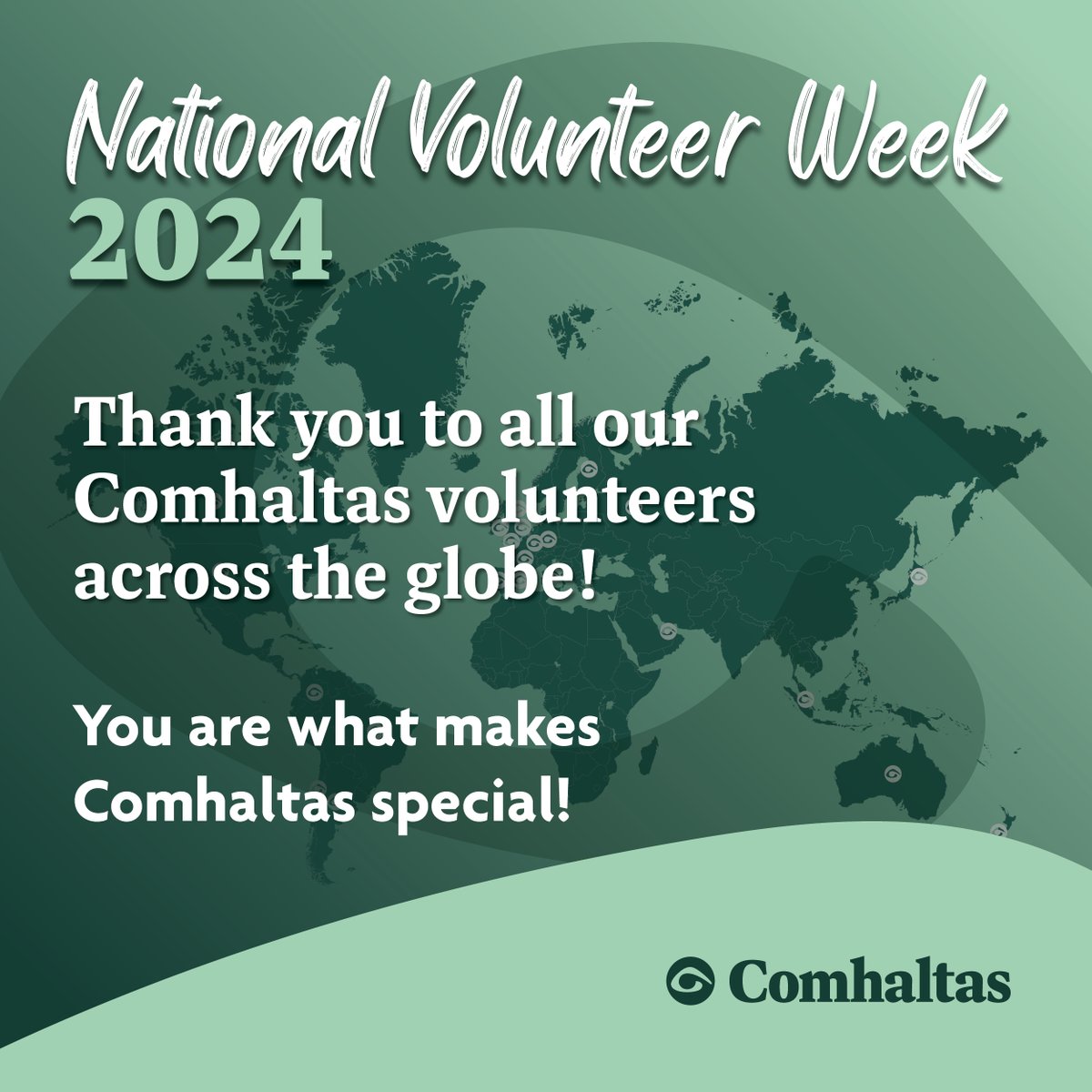 National Volunteer Week
2024

Thank you to all our Comhaltas volunteers across the globe!

You are what makes Comhaltas special!

Comhaltas